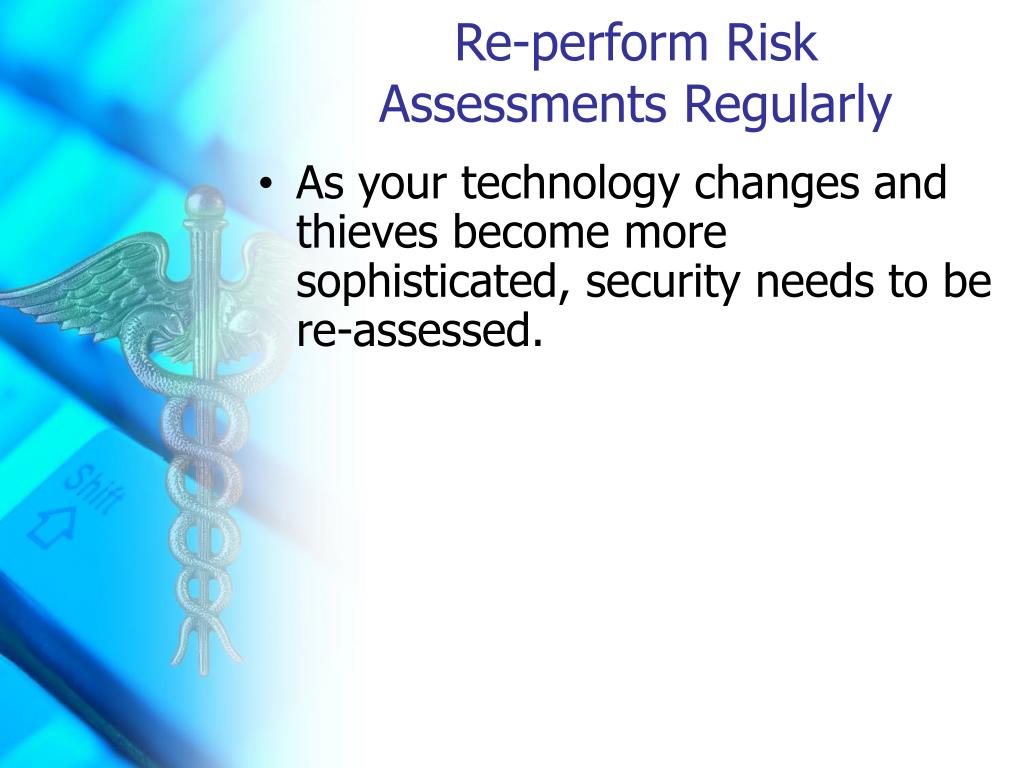 Re-perform Risk Assessments Regularly

• As your technology changes and thieves become more sophisticated, security needs to be re-assessed.

Shift